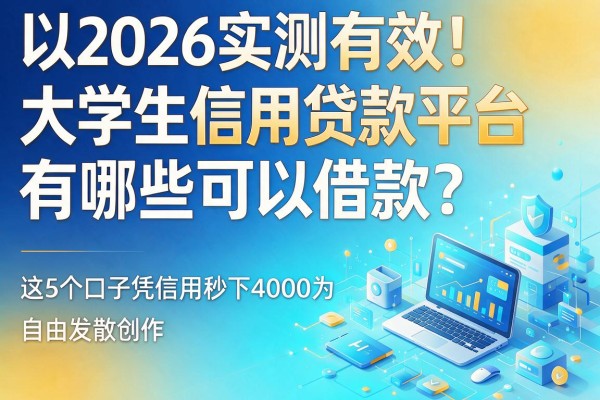 以2026实测有效！
大学生信用贷款平台
有哪些可以借款？

这5个口子凭信用秒下4000为
自由发散创作